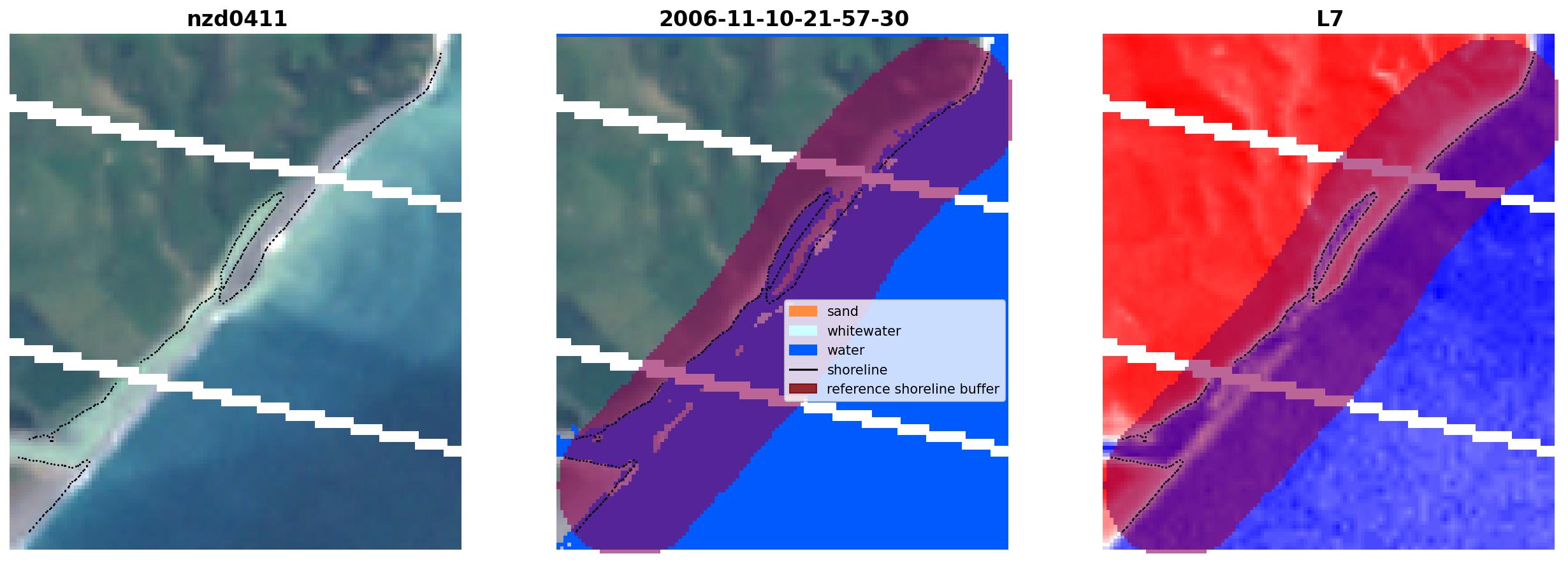 nzd0411

2006-11-10-21-57-30

sand
whitewater
water
shoreline
reference shoreline buffer

L7